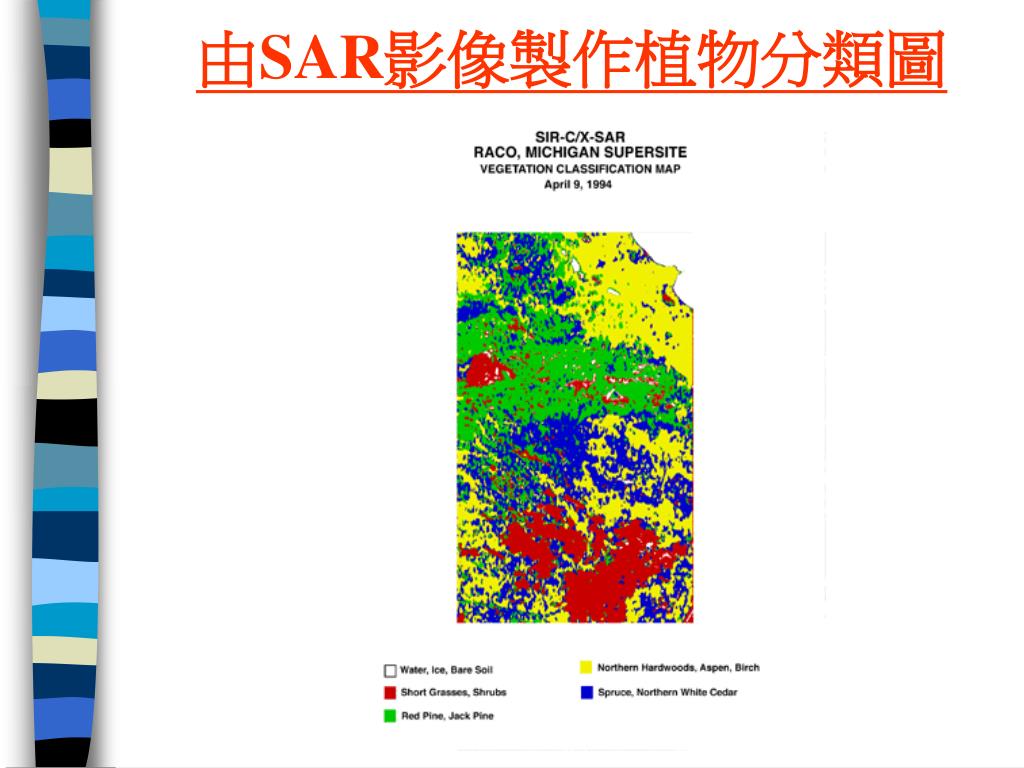 由SAR影像製作植物分類圖

SIR-C/X-SAR
RACO, MICHIGAN SUPERSITE
VEGETATION CLASSIFICATION MAP
April 9, 1994

Water, Ice, Bare Soil
Short Grasses, Shrubs
Red Pine, Jack Pine

Northern Hardwoods, Aspen, Birch
Spruce, Northern White Cedar